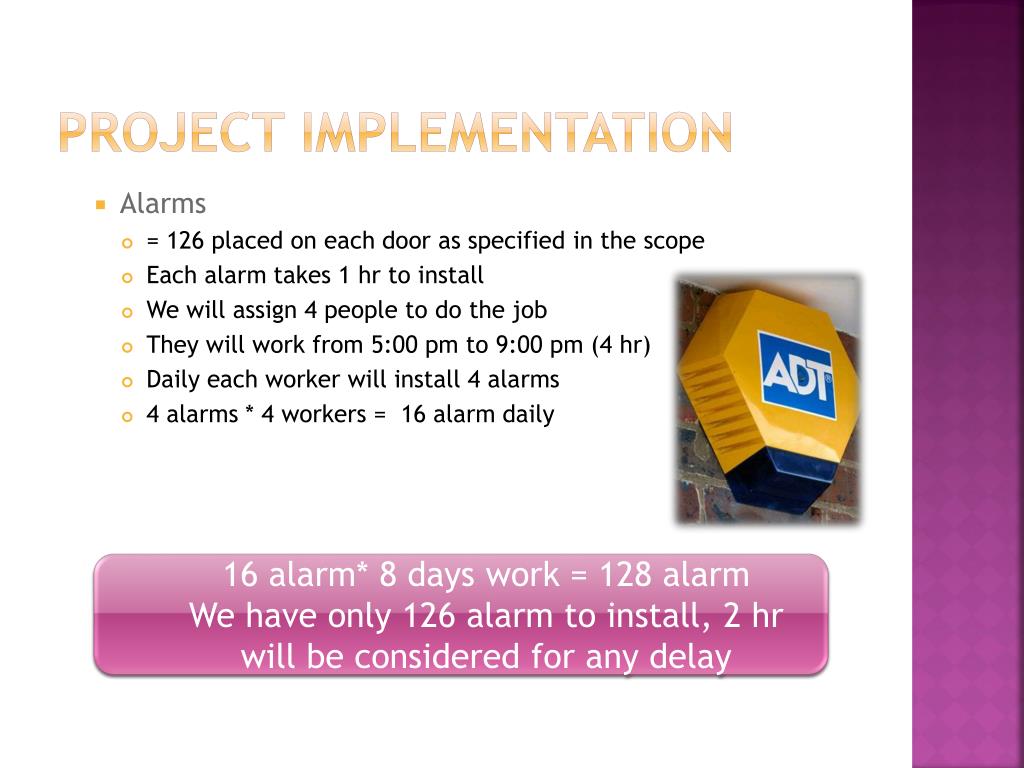 PROJECT IMPLEMENTATION

Alarms
= 126 placed on each door as specified in the scope
Each alarm takes 1 hr to install
We will assign 4 people to do the job
They will work from 5:00 pm to 9:00 pm (4 hr)
Daily each worker will install 4 alarms
4 alarms * 4 workers = 16 alarm daily

ADT

16 alarm* 8 days work = 128 alarm
We have only 126 alarm to install, 2 hr will be considered for any delay